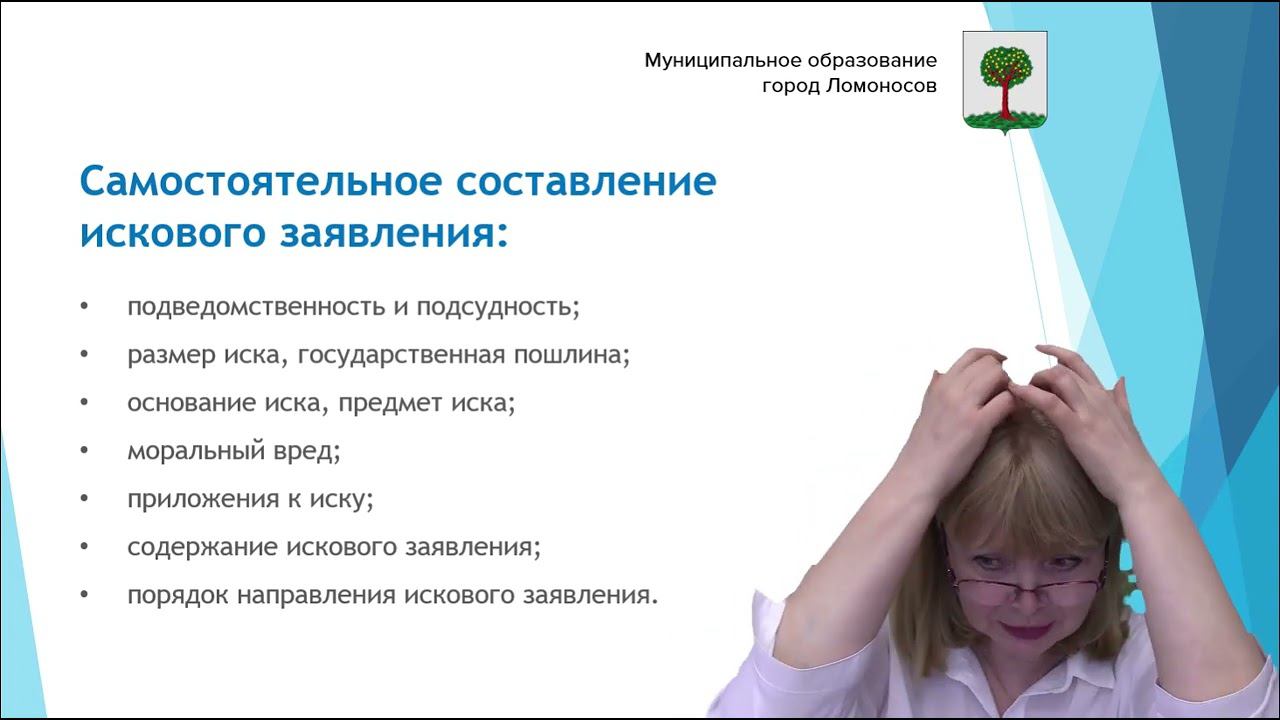 Муниципальное образование
город Ломоносов

Самостоятельное составление искового заявления:

• подведомственность и подсудность;
• размер иска, государственная пошлина;
• основание иска, предмет иска;
• моральный вред;
• приложения к иску;
• содержание искового заявления;
• порядок направления искового заявления.